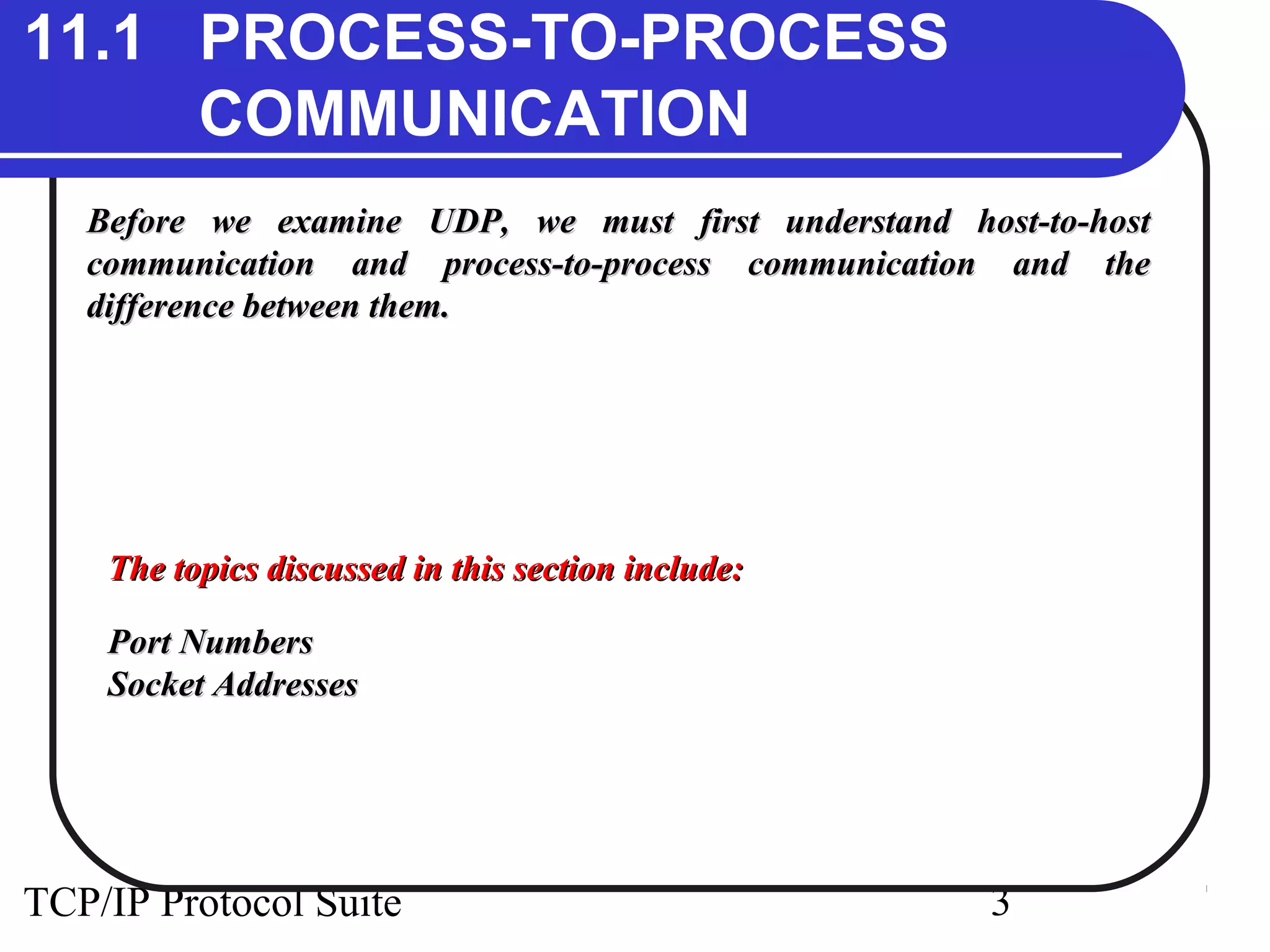 11.1 PROCESS-TO-PROCESS COMMUNICATION

Before we examine UDP, we must first understand host-to-host communication and process-to-process communication and the difference between them.

The topics discussed in this section include:

Port Numbers
Socket Addresses

TCP/IP Protocol Suite

3